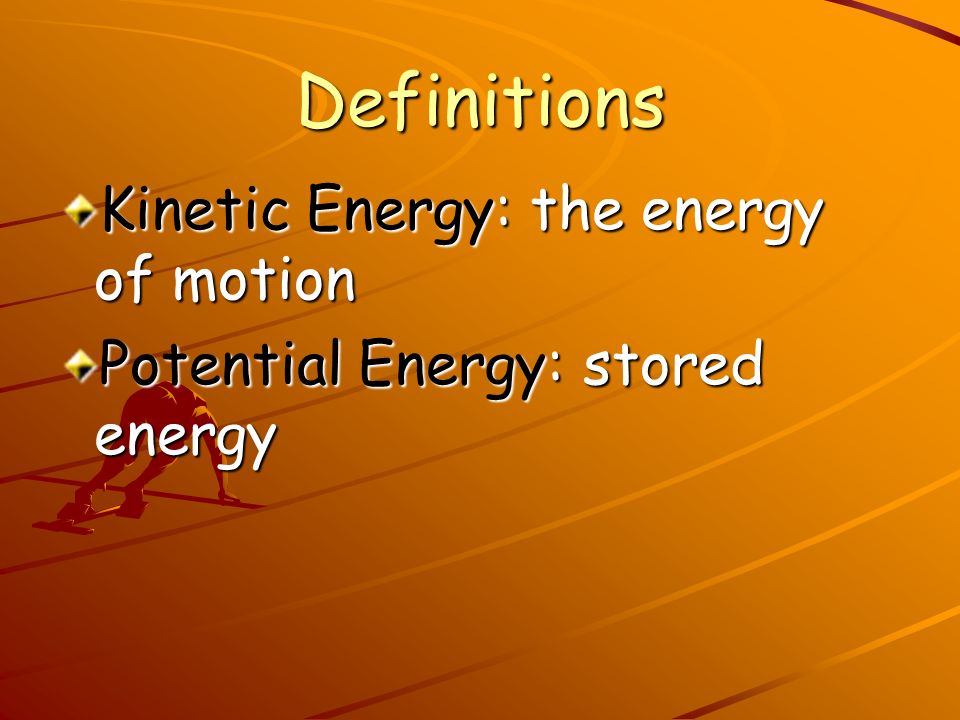 Definitions

Kinetic Energy: the energy of motion

Potential Energy: stored energy